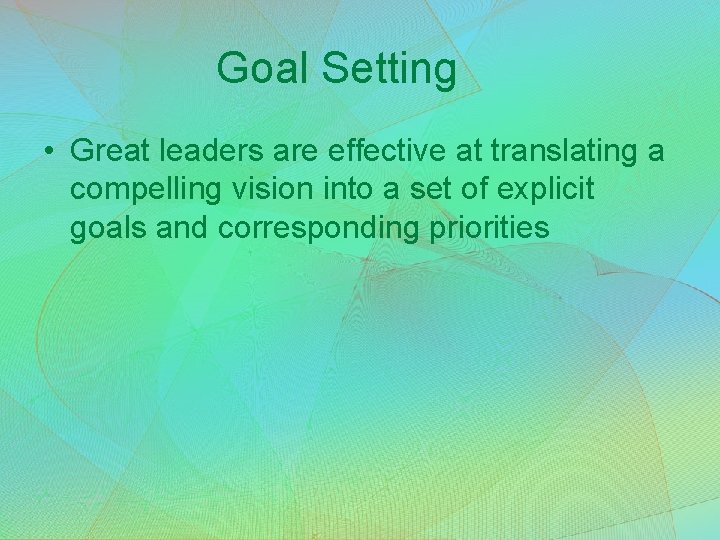 Goal Setting

• Great leaders are effective at translating a compelling vision into a set of explicit goals and corresponding priorities